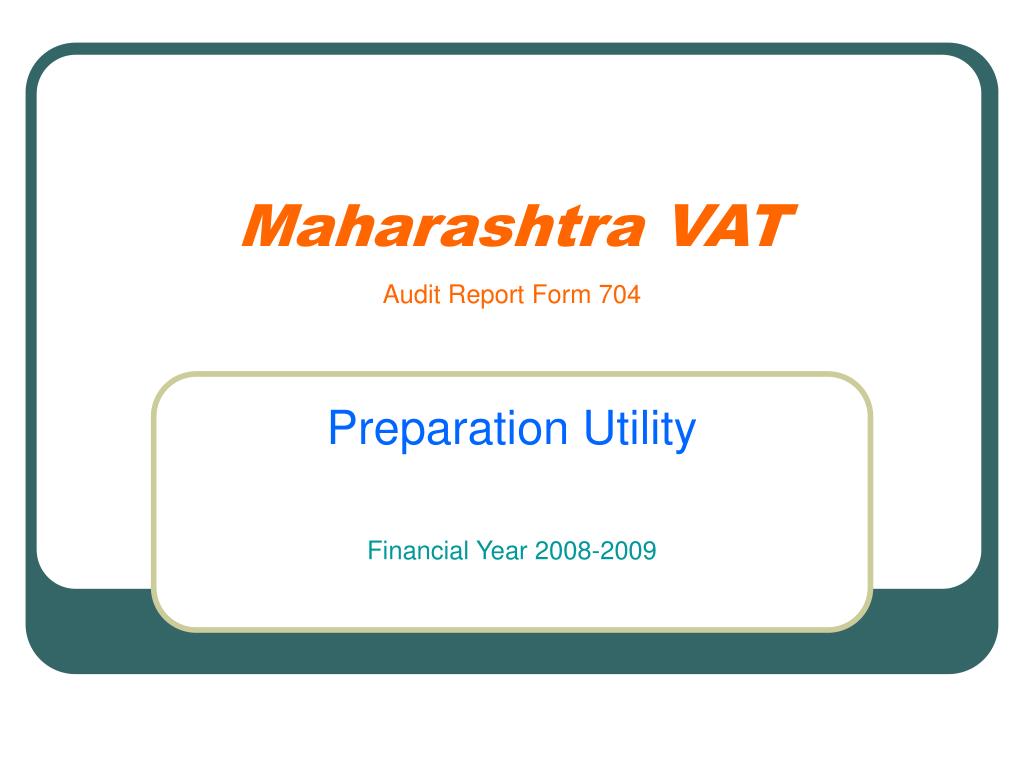 Maharashtra VAT

Audit Report Form 704

Preparation Utility

Financial Year 2008-2009